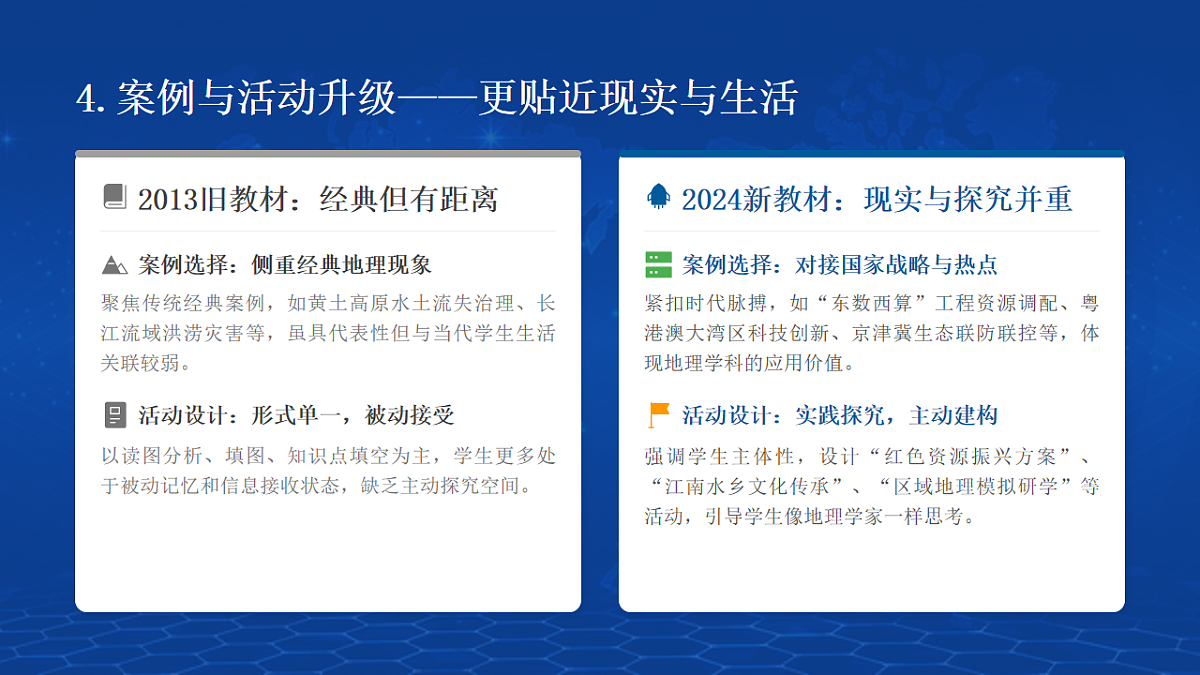 4. 案例与活动升级——更贴近现实与生活

2013旧教材：经典但有距离

案例选择：侧重经典地理现象

聚焦传统经典案例，如黄土高原水土流失治理、长江流域洪涝灾害等，虽具代表性但与当代学生生活关联较弱。

活动设计：形式单一，被动接受

以读图分析、填图、知识点填空为主，学生更多处于被动记忆和信息接收状态，缺乏主动探究空间。

2024新教材：现实与探究并重

案例选择：对接国家战略与热点

紧扣时代脉搏，如“东数西算”工程资源调配、粤港澳大湾区科技创新、京津冀生态联防联控等，体现地理学科的应用价值。

活动设计：实践探究，主动建构

强调学生主体性，设计“红色资源振兴方案”、“江南水乡文化传承”、“区域地理模拟研学”等活动，引导学生像地理学家一样思考。